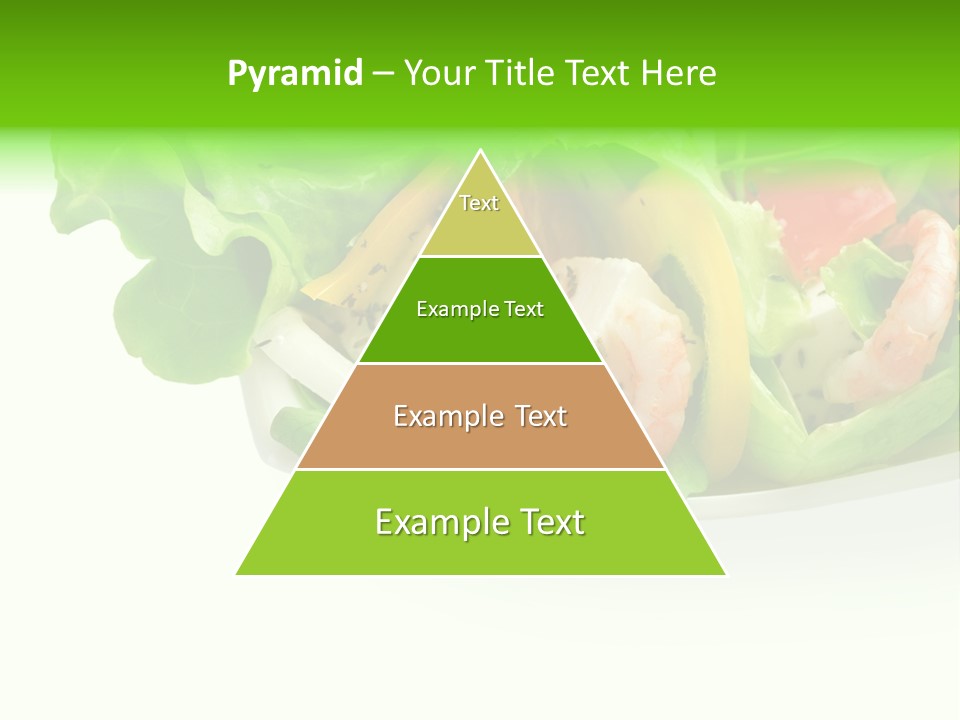 Pyramid – Your Title Text Here

Text

Example Text

Example Text

Example Text